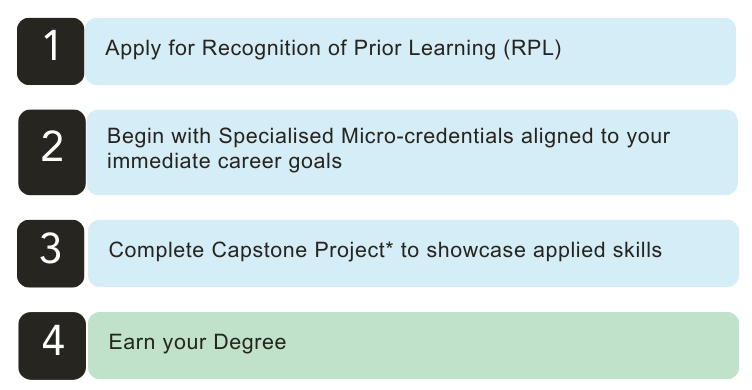 1
Apply for Recognition of Prior Learning (RPL)

2
Begin with Specialised Micro-credentials aligned to your immediate career goals

3
Complete Capstone Project* to showcase applied skills

4
Earn your Degree